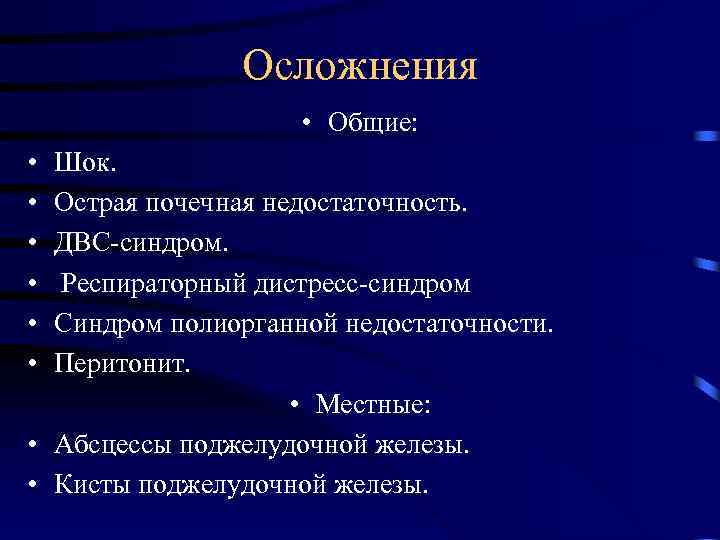 Осложнения

• Общие:
• Шок.
• Острая почечная недостаточность.
• ДВС-синдром.
• Респираторный дистресс-синдром
• Синдром полиорганной недостаточности.
• Перитонит.
• Местные:
• Абсцессы поджелудочной железы.
• Кисты поджелудочной железы.